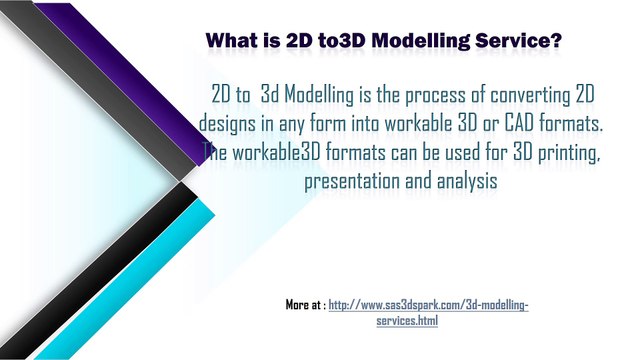 What is 2D to3D Modelling Service?

2D to 3d Modelling is the process of converting 2D designs in any form into workable 3D or CAD formats. The workable3D formats can be used for 3D printing, presentation and analysis

More at : http://www.sas3dspark.com/3d-modelling-services.html